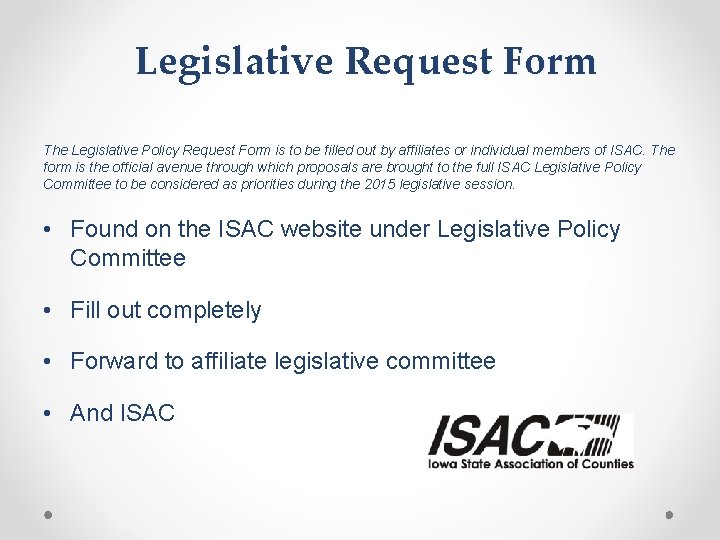 Legislative Request Form

The Legislative Policy Request Form is to be filled out by affiliates or individual members of ISAC. The form is the official avenue through which proposals are brought to the full ISAC Legislative Policy Committee to be considered as priorities during the 2015 legislative session.

• Found on the ISAC website under Legislative Policy Committee

• Fill out completely

• Forward to affiliate legislative committee

• And ISAC

ISAC
Iowa State Association of Counties